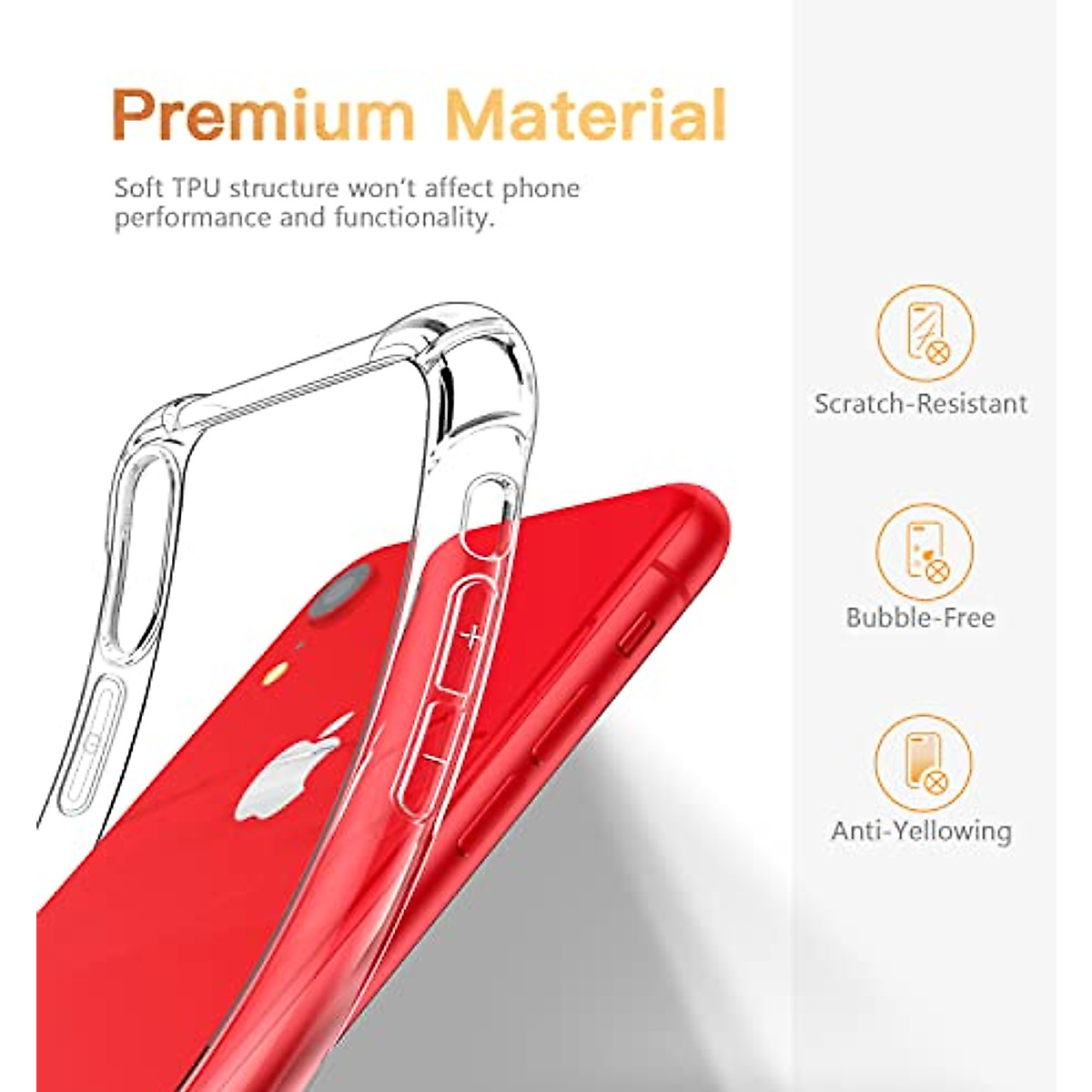 Premium Material

Soft TPU structure won't affect phone performance and functionality.

Scratch-Resistant

Bubble-Free

Anti-Yellowing